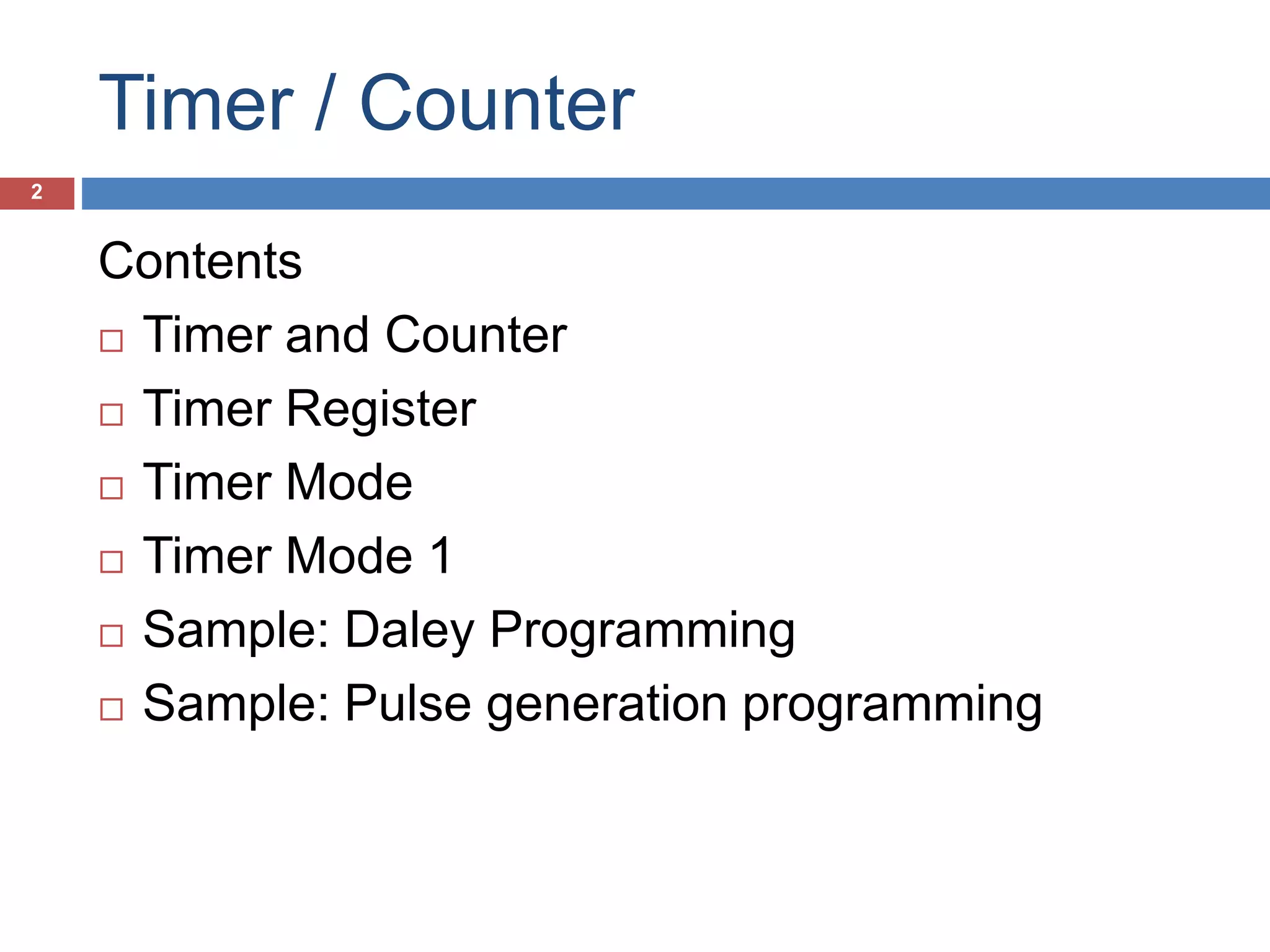 Timer / Counter

2

Contents

□ Timer and Counter
□ Timer Register
□ Timer Mode
□ Timer Mode 1
□ Sample: Daley Programming
□ Sample: Pulse generation programming